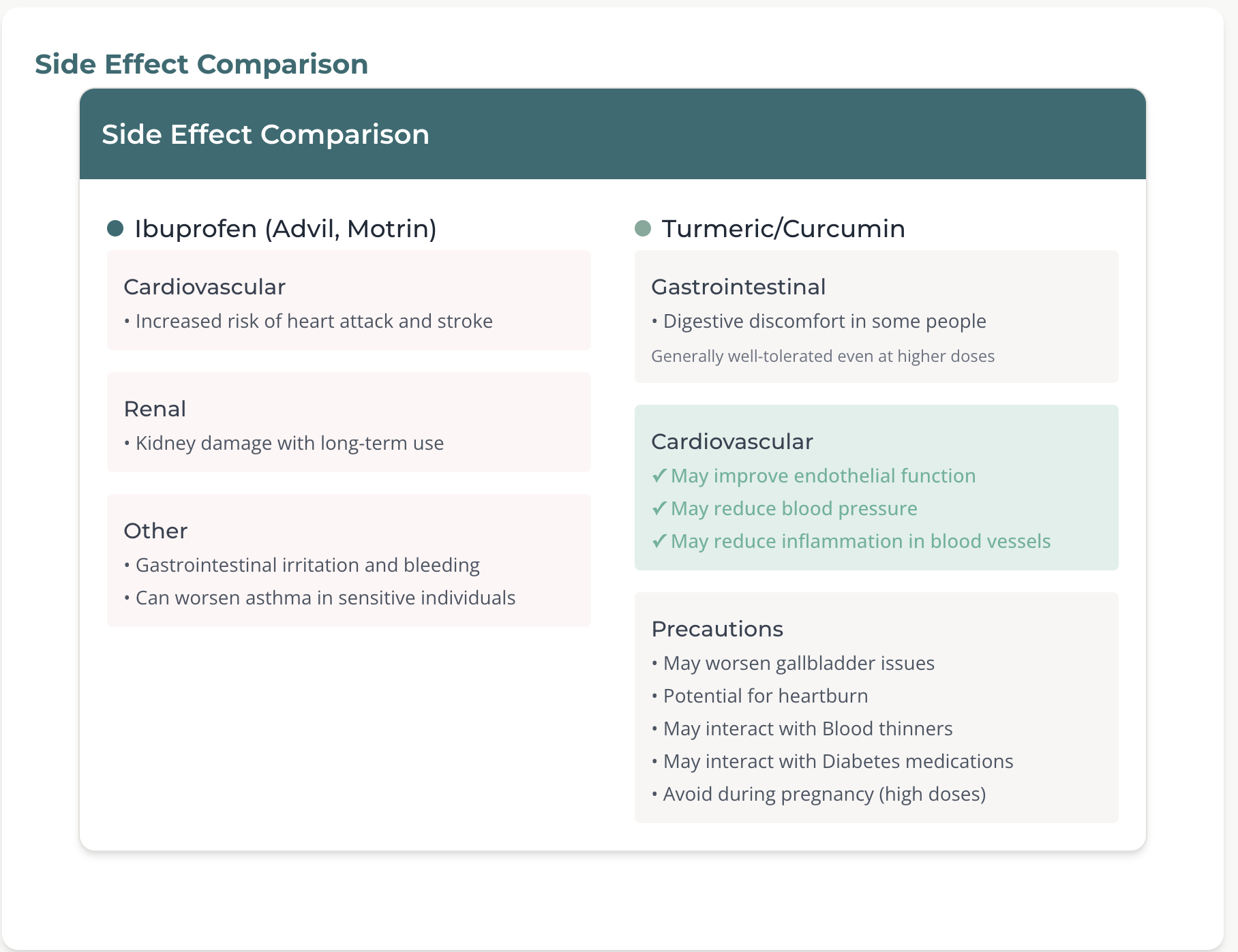 Side Effect Comparison

Side Effect Comparison

Ibuprofen (Advil, Motrin)

Cardiovascular
• Increased risk of heart attack and stroke

Renal
• Kidney damage with long-term use

Other
• Gastrointestinal irritation and bleeding
• Can worsen asthma in sensitive individuals

Turmeric/Curcumin

Gastrointestinal
• Digestive discomfort in some people
Generally well-tolerated even at higher doses

Cardiovascular
✓ May improve endothelial function
✓ May reduce blood pressure
✓ May reduce inflammation in blood vessels

Precautions
• May worsen gallbladder issues
• Potential for heartburn
• May interact with Blood thinners
• May interact with Diabetes medications
• Avoid during pregnancy (high doses)